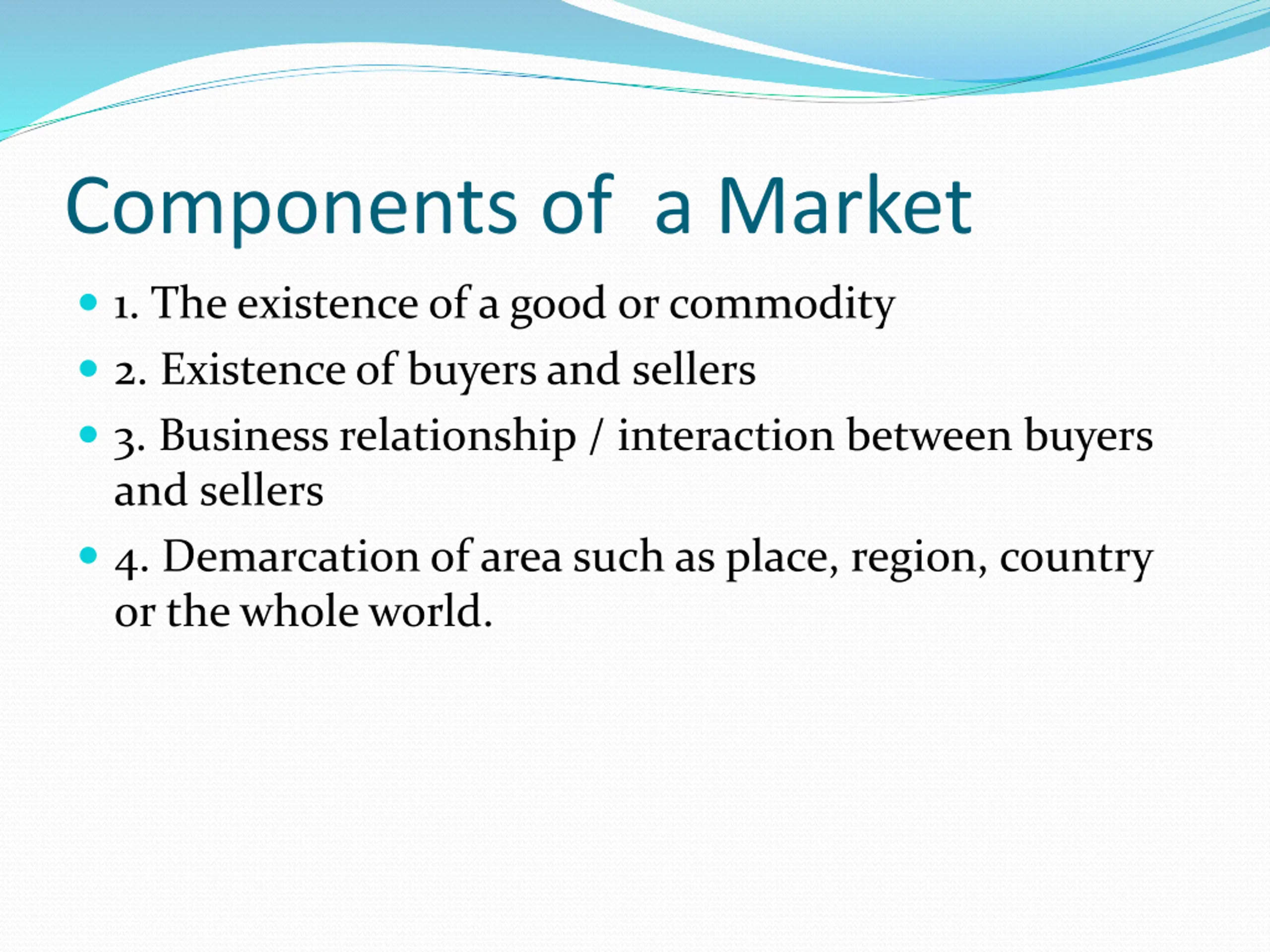 Components of  a Market

- 1. The existence of a good or commodity
- 2. Existence of buyers and sellers
- 3. Business relationship / interaction between buyers and sellers
- 4. Demarcation of area such as place, region, country or the whole world.